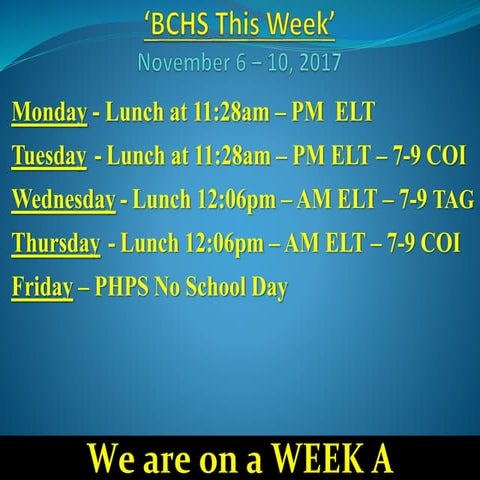 ‘BCHS This Week’

November 6 – 10, 2017

Monday - Lunch at 11:28am – PM ELT

Tuesday - Lunch at 11:28am – PM ELT – 7-9 COI

Wednesday - Lunch 12:06pm – AM ELT – 7-9 TAG

Thursday - Lunch 12:06pm – AM ELT – 7-9 COI

Friday – PHPS No School Day

We are on a WEEK A